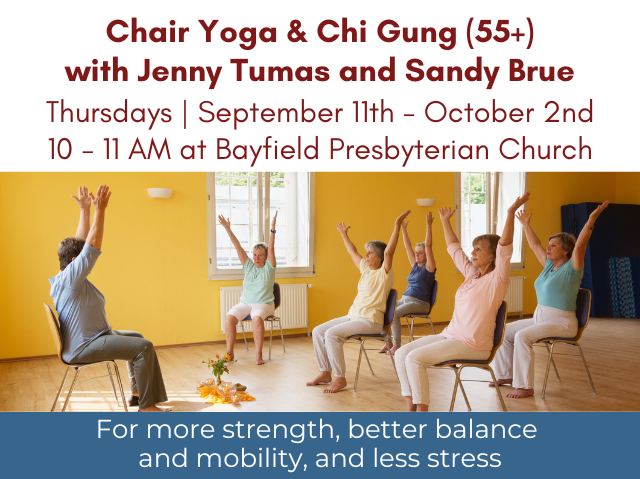 Chair Yoga & Chi Gung (55+)
with Jenny Tumas and Sandy Brue

Thursdays | September 11th - October 2nd
10 - 11 AM at Bayfield Presbyterian Church

For more strength, better balance and mobility, and less stress